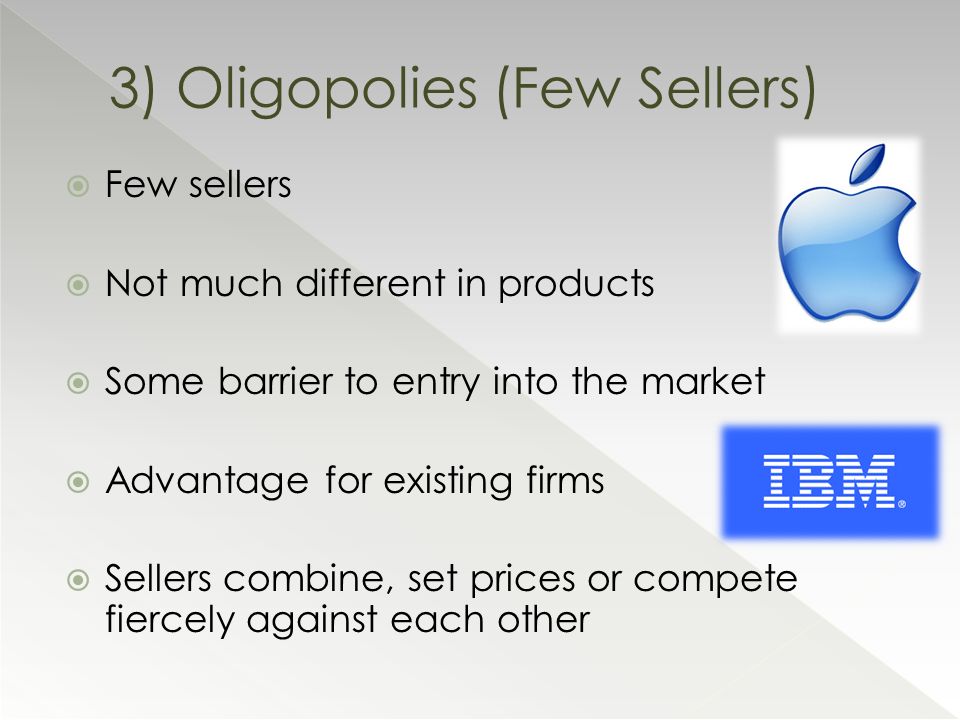 3) Oligopolies (Few Sellers)

Few sellers

Not much different in products

Some barrier to entry into the market

Advantage for existing firms

Sellers combine, set prices or compete fiercely against each other

IBM®